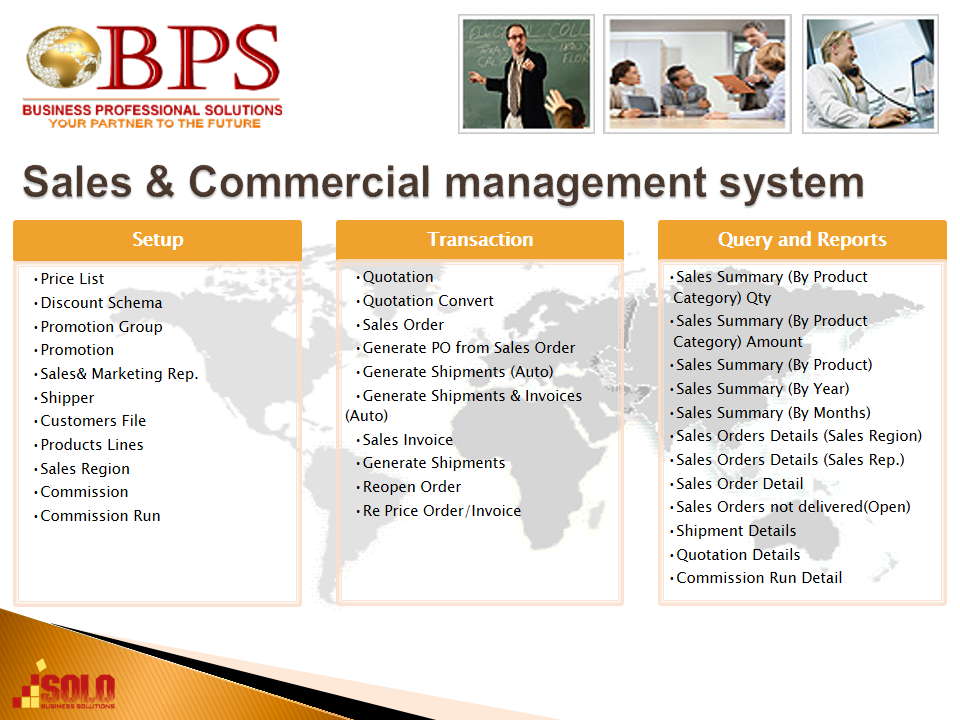 BPS
BUSINESS PROFESSIONAL SOLUTIONS
YOUR PARTNER TO THE FUTURE

Sales & Commercial management system

Setup

• Price List
• Discount Schema
• Promotion Group
• Promotion
• Sales& Marketing Rep.
• Shipper
• Customers File
• Products Lines
• Sales Region
• Commission
• Commission Run

Transaction

• Quotation
• Quotation Convert
• Sales Order
• Generate PO from Sales Order
• Generate Shipments (Auto)
• Generate Shipments & Invoices (Auto)
• Sales Invoice
• Generate Shipments
• Reopen Order
• Re Price Order/Invoice

Query and Reports

• Sales Summary (By Product Category) Qty
• Sales Summary (By Product Category) Amount
• Sales Summary (By Product)
• Sales Summary (By Year)
• Sales Summary (By Months)
• Sales Orders Details (Sales Region)
• Sales Orders Details (Sales Rep.)
• Sales Order Detail
• Sales Orders not delivered(Open)
• Shipment Details
• Quotation Details
• Commission Run Detail

SOLO
BUSINESS SOLUTIONS